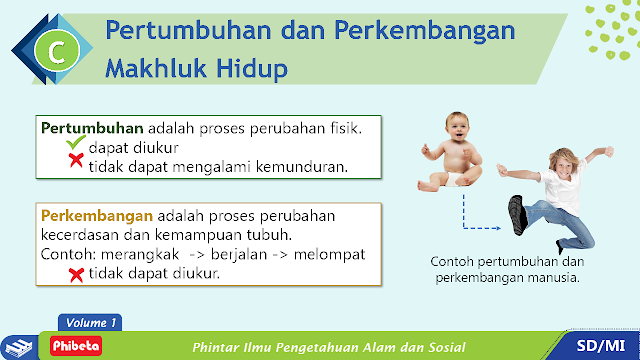 C

Pertumbuhan dan Perkembangan Makhluk Hidup

Pertumbuhan adalah proses perubahan fisik.
dapat diukur
tidak dapat mengalami kemunduran.

Perkembangan adalah proses perubahan kecerdasan dan kemampuan tubuh.
Contoh: merangkak -> berjalan -> melompat
tidak dapat diukur.

Contoh pertumbuhan dan perkembangan manusia.

Volume 1
Phibeta
Phintar Ilmu Pengetahuan Alam dan Sosial
SD/MI